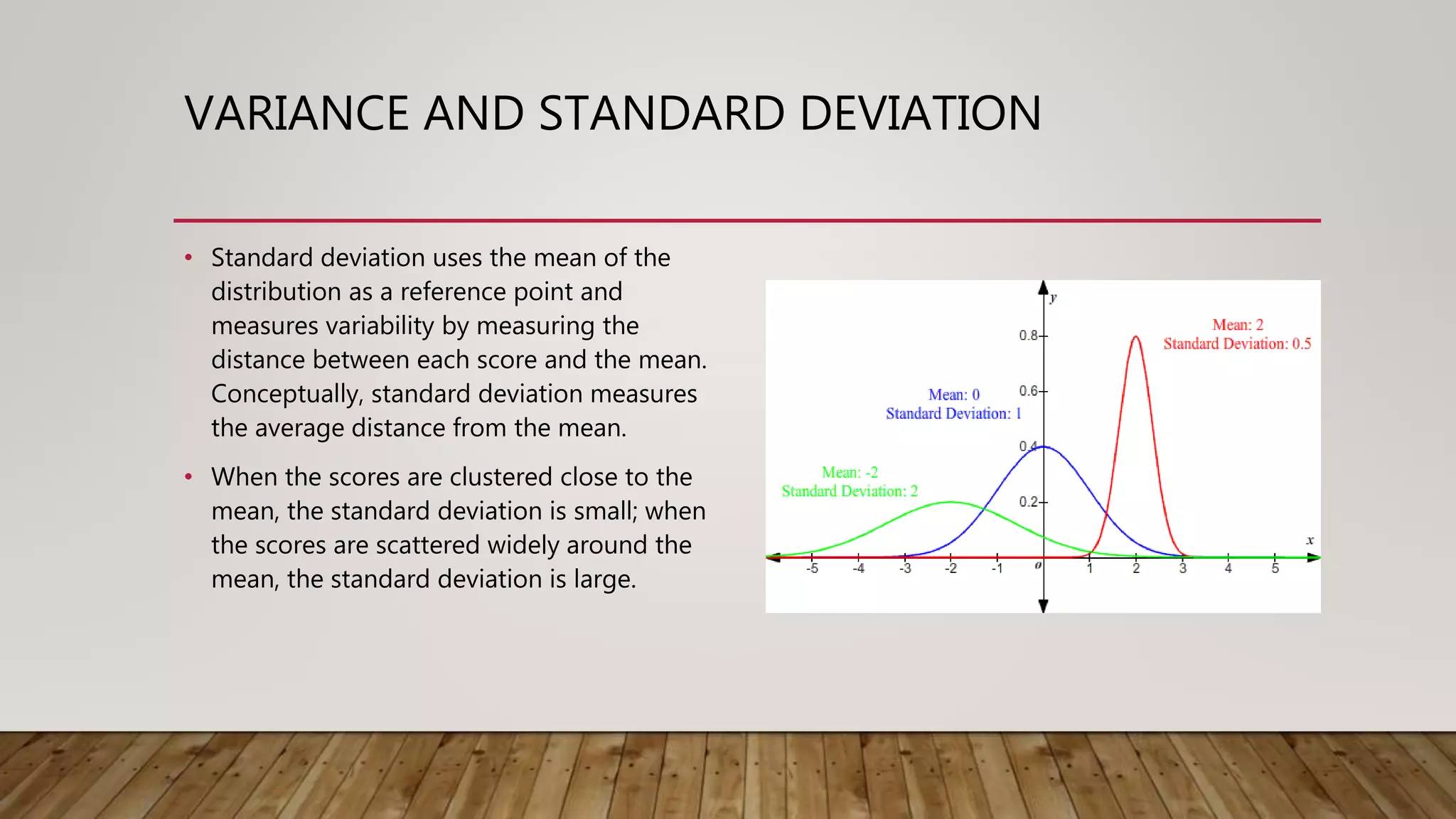 VARIANCE AND STANDARD DEVIATION

• Standard deviation uses the mean of the distribution as a reference point and measures variability by measuring the distance between each score and the mean. Conceptually, standard deviation measures the average distance from the mean.

• When the scores are clustered close to the mean, the standard deviation is small; when the scores are scattered widely around the mean, the standard deviation is large.

y
0.8
0.6
0.4
0.2
Mean: 2
Standard Deviation: 0.5
Mean: 0
Standard Deviation: 1
Mean: -2
Standard Deviation: 2
x
-5 -4 -3 -2 -1 0 1 2 3 4 5